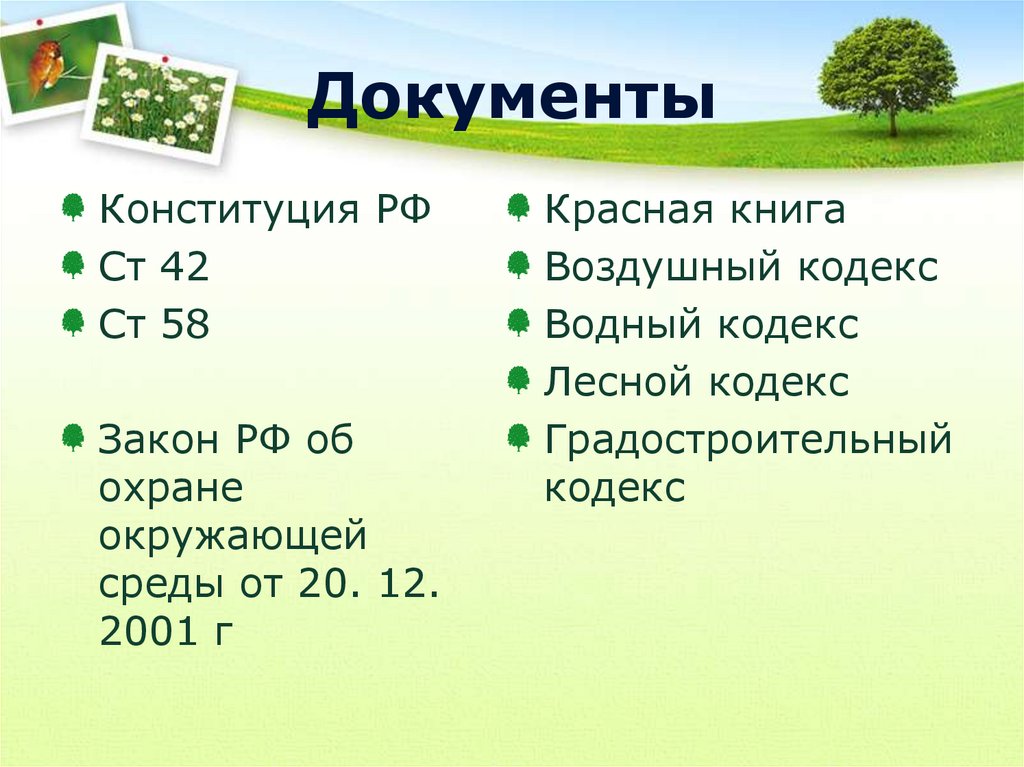 Документы

Конституция РФ
Ст 42
Ст 58

Закон РФ об охране окружающей среды от 20. 12. 2001 г

Красная книга
Воздушный кодекс
Водный кодекс
Лесной кодекс
Градостроительный кодекс